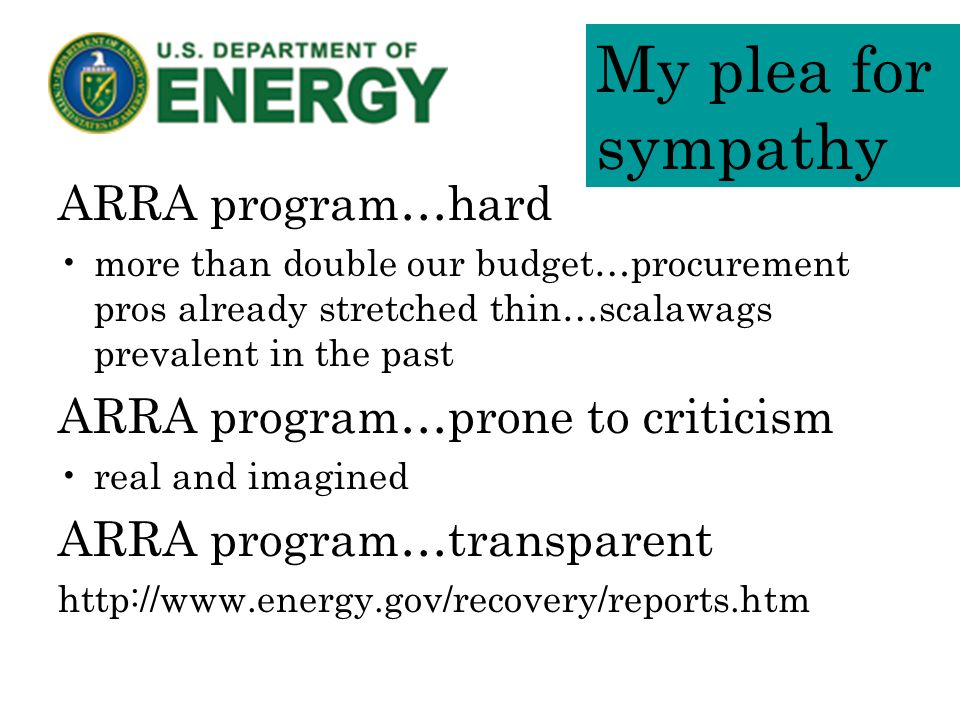 U.S. DEPARTMENT OF
ENERGY

My plea for sympathy

ARRA program…hard

• more than double our budget…procurement pros already stretched thin…scalawags prevalent in the past

ARRA program…prone to criticism

• real and imagined

ARRA program…transparent

http://www.energy.gov/recovery/reports.htm